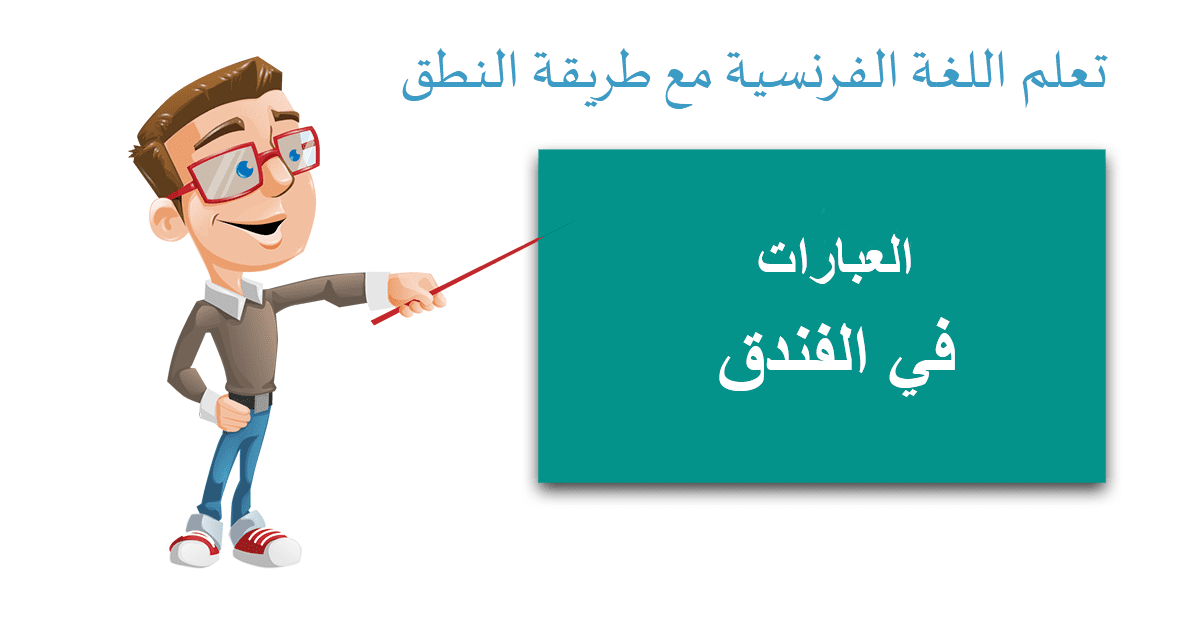 تعلم اللغة الفرنسية مع طريقة النطق

العبارات
في الفندق